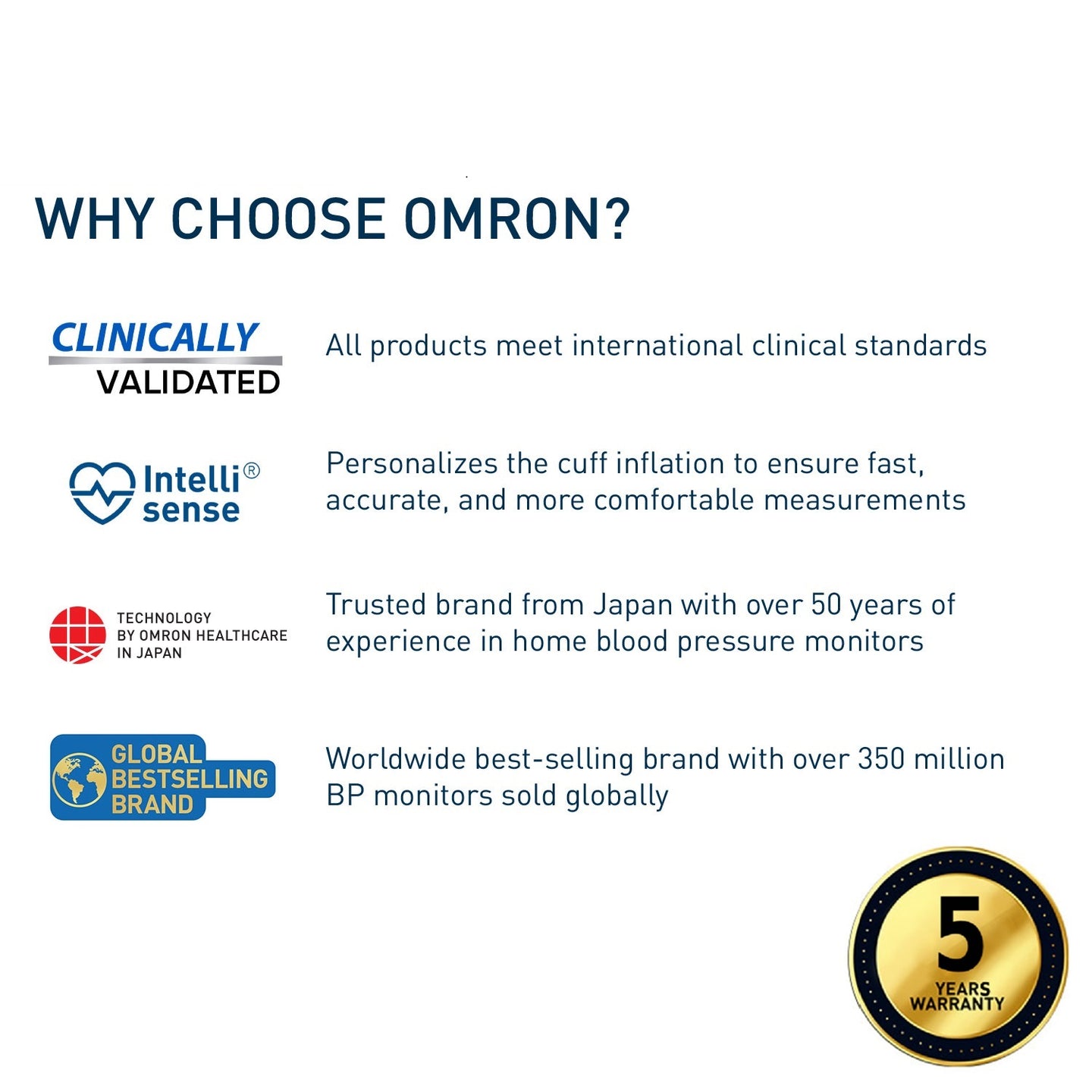 WHY CHOOSE OMRON?

CLINICALLY VALIDATED

All products meet international clinical standards

Intelli® sense

Personalizes the cuff inflation to ensure fast, accurate, and more comfortable measurements

TECHNOLOGY BY OMRON HEALTHCARE IN JAPAN

Trusted brand from Japan with over 50 years of experience in home blood pressure monitors

GLOBAL BESTSELLING BRAND

Worldwide best-selling brand with over 350 million BP monitors sold globally

5 YEARS WARRANTY